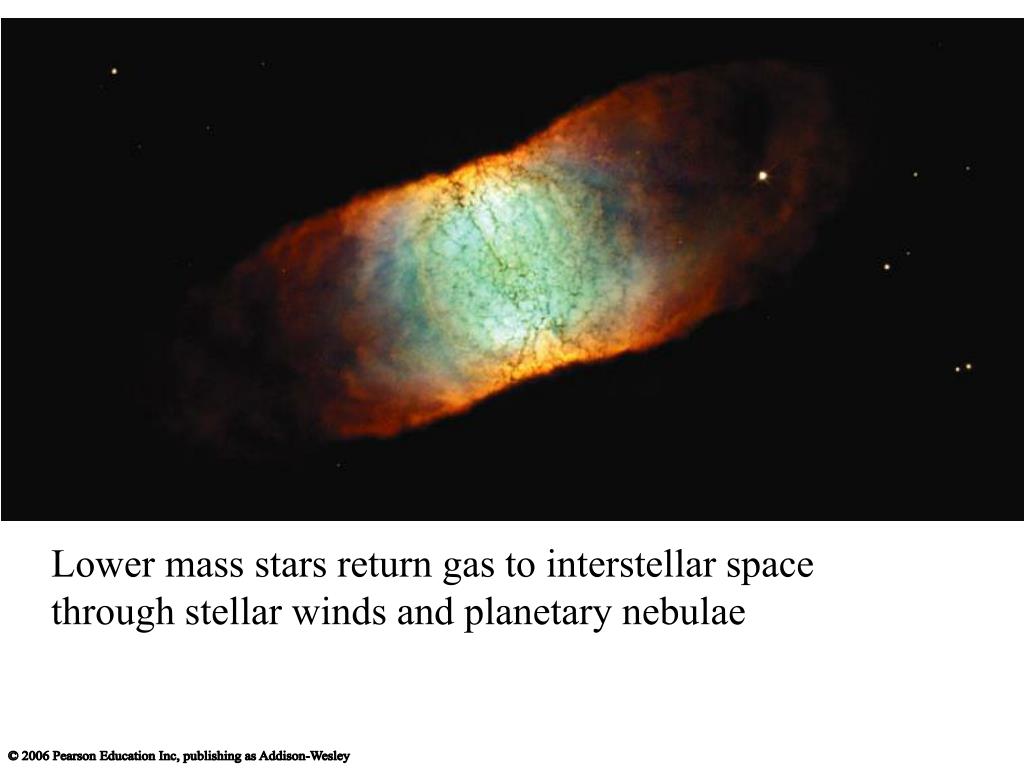 Lower mass stars return gas to interstellar space through stellar winds and planetary nebulae

© 2006 Pearson Education Inc, publishing as Addison-Wesley